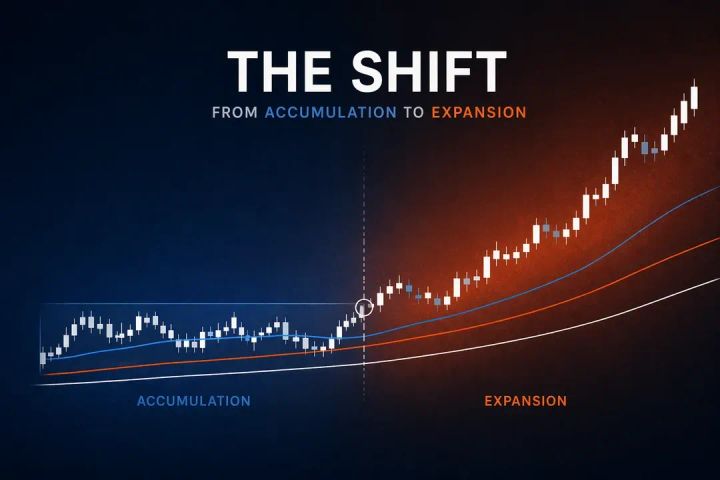 THE SHIFT

FROM ACCUMULATION TO EXPANSION

ACCUMULATION

EXPANSION